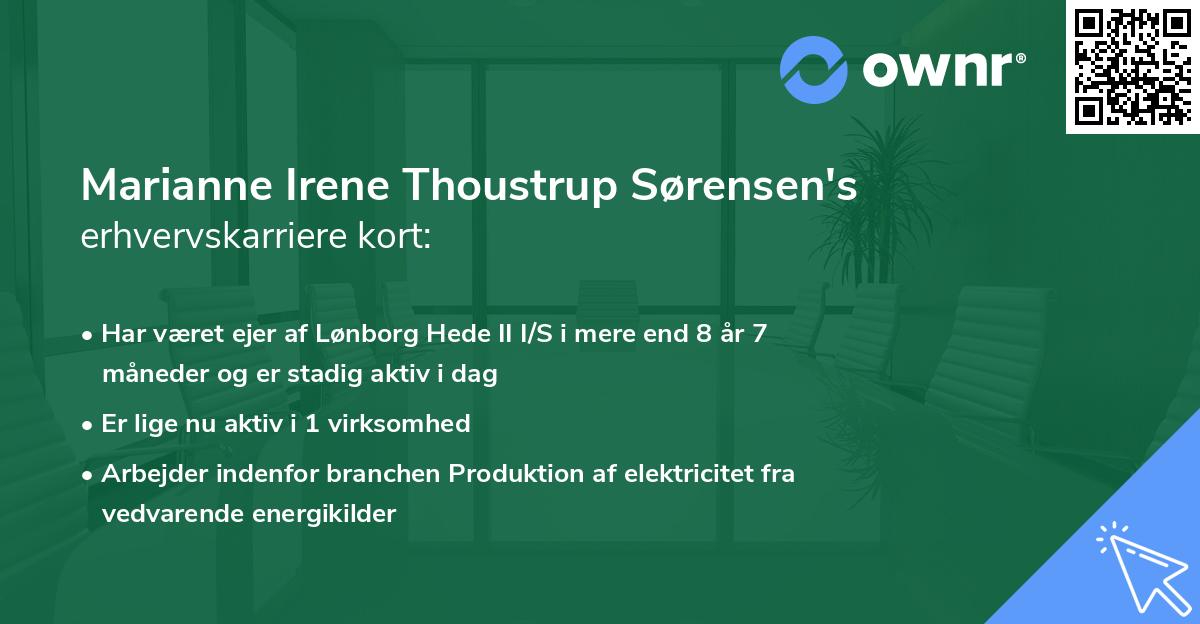 ownr®

Marianne Irene Thoustrup Sørensen's erhvervskarriere kort:

• Har været ejer af Lønborg Hede II I/S i mere end 8 år 7 måneder og er stadig aktiv i dag

• Er lige nu aktiv i 1 virksomhed

• Arbejder indenfor branchen Produktion af elektricitet fra vedvarende energikilder